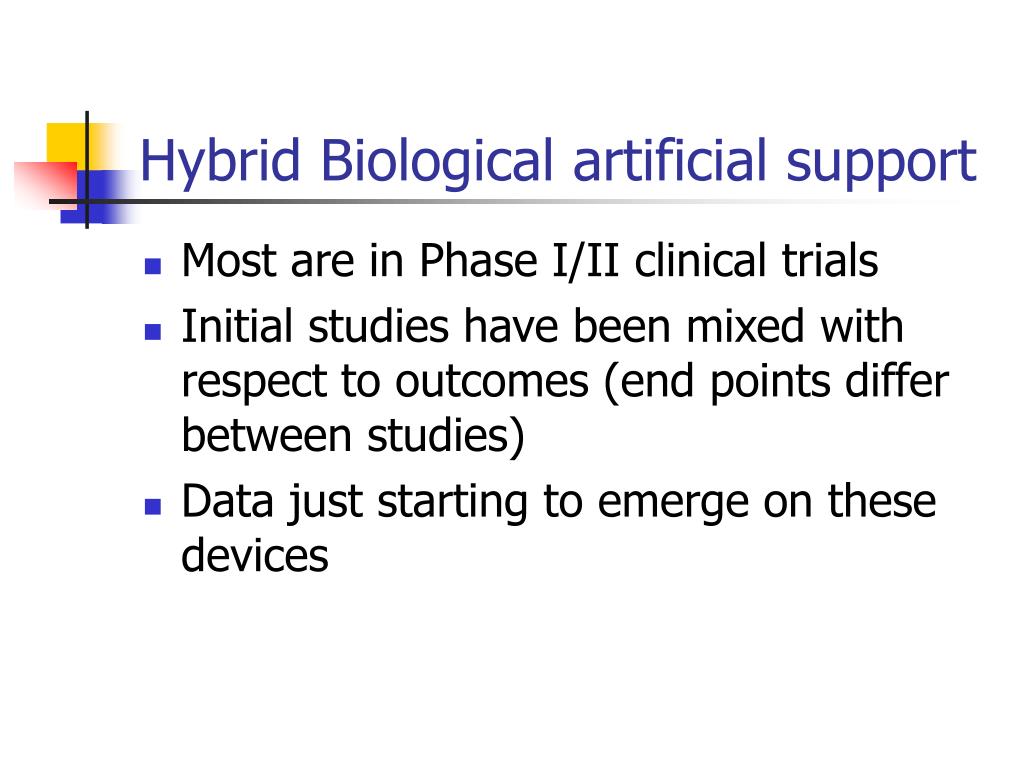 Hybrid Biological artificial support

- Most are in Phase I/II clinical trials
- Initial studies have been mixed with respect to outcomes (end points differ between studies)
- Data just starting to emerge on these devices